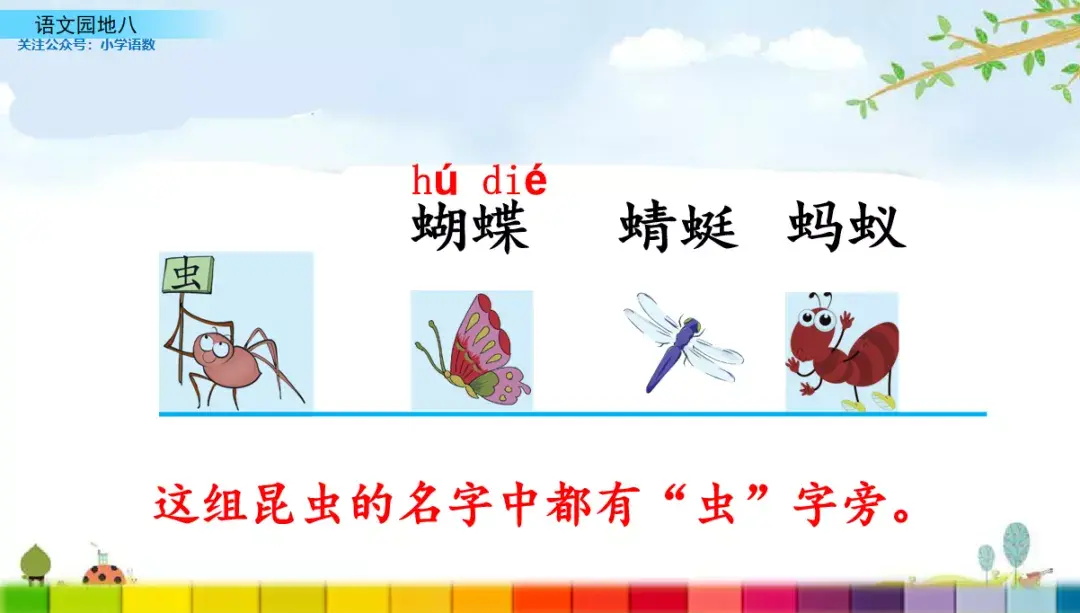 语文园地八
关注公众号：小学语数

hú dié
蝴蝶 蜻蜓 蚂蚁

虫

这组昆虫的名字中都有“虫”字旁。